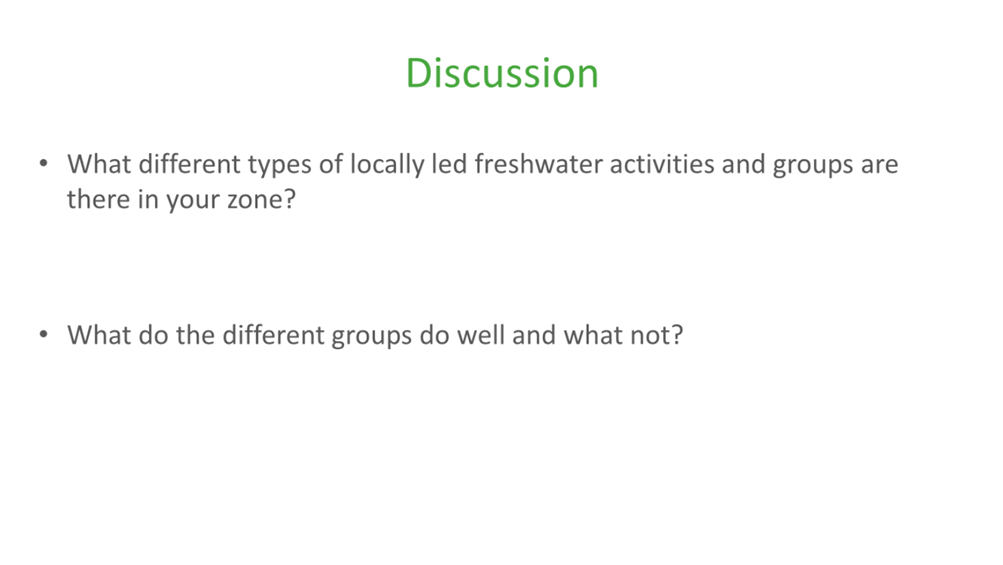 Discussion

• What different types of locally led freshwater activities and groups are there in your zone?

• What do the different groups do well and what not?